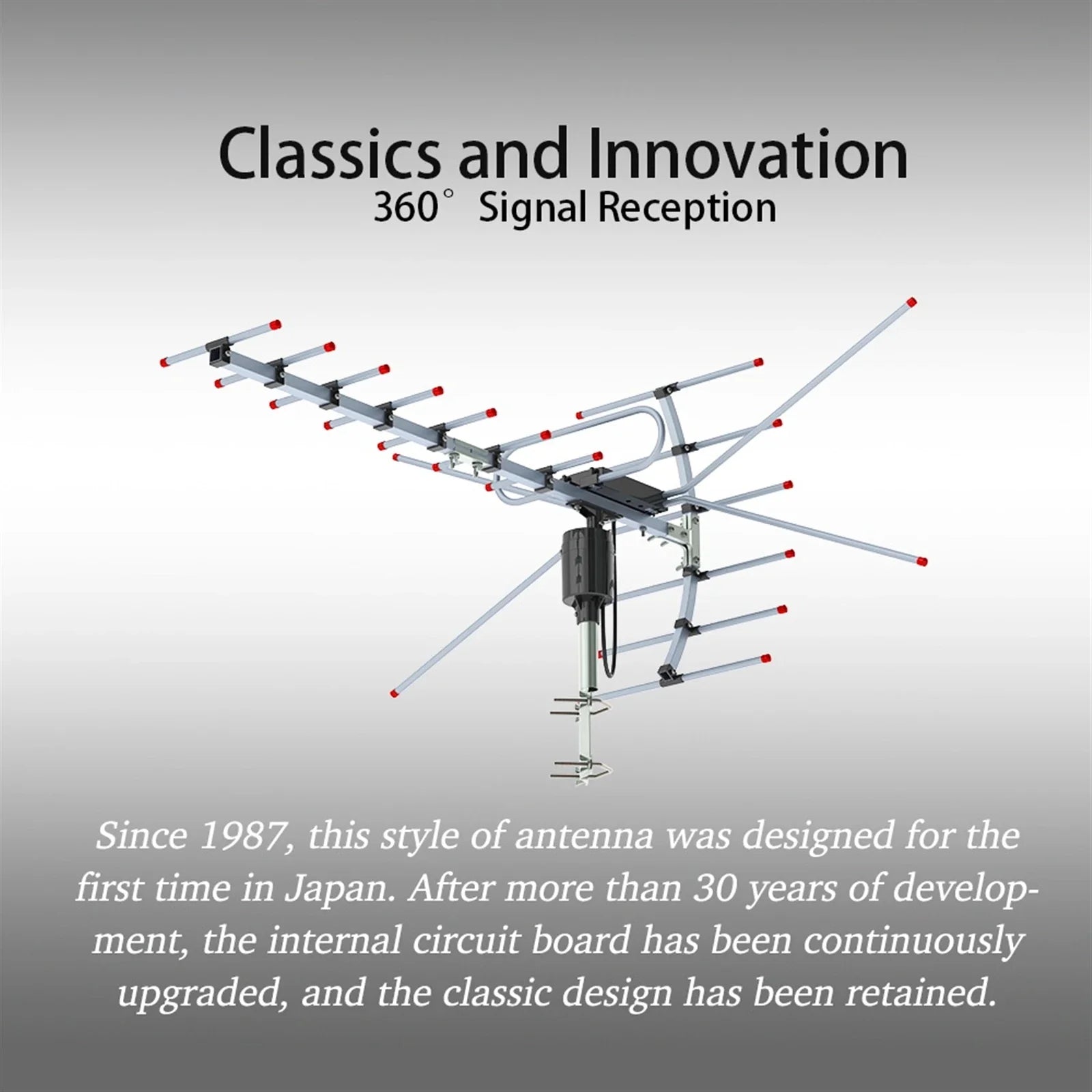 Classics and Innovation
360° Signal Reception

Since 1987, this style of antenna was designed for the first time in Japan. After more than 30 years of development, the internal circuit board has been continuously upgraded, and the classic design has been retained.